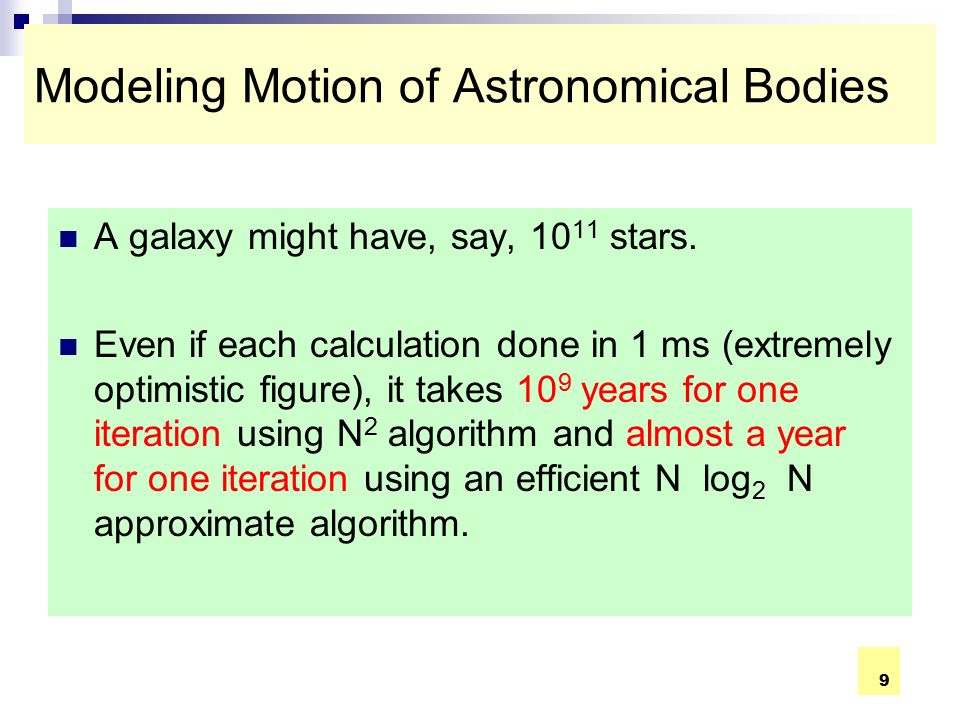 Modeling Motion of Astronomical Bodies

A galaxy might have, say, $10^{11}$ stars.

Even if each calculation done in 1 ms (extremely optimistic figure), it takes $10^9$ years for one iteration using $N^2$ algorithm and almost a year for one iteration using an efficient $N \log_2 N$ approximate algorithm.

9